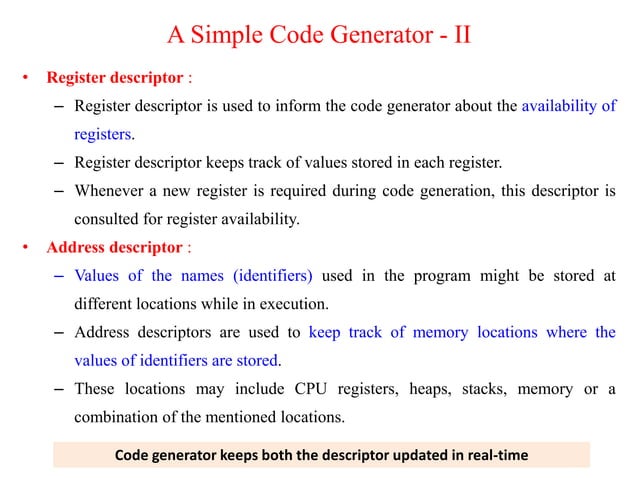 A Simple Code Generator - II

• Register descriptor :

– Register descriptor is used to inform the code generator about the availability of registers.

– Register descriptor keeps track of values stored in each register.

– Whenever a new register is required during code generation, this descriptor is consulted for register availability.

• Address descriptor :

– Values of the names (identifiers) used in the program might be stored at different locations while in execution.

– Address descriptors are used to keep track of memory locations where the values of identifiers are stored.

– These locations may include CPU registers, heaps, stacks, memory or a combination of the mentioned locations.

Code generator keeps both the descriptor updated in real-time